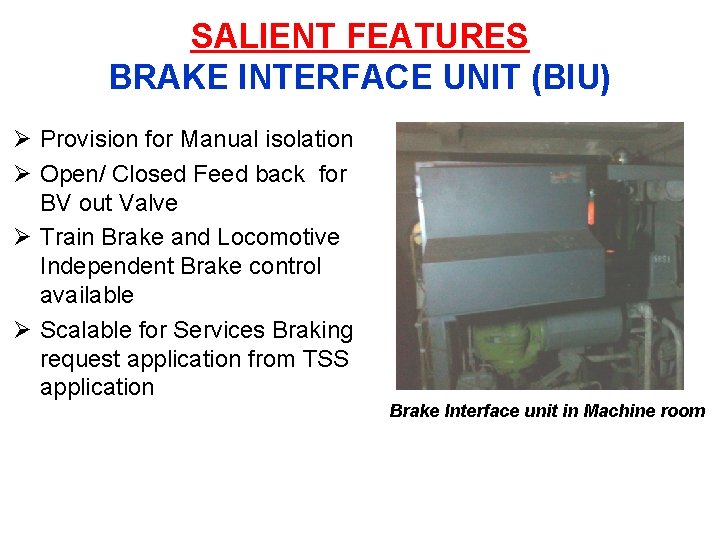 SALIENT FEATURES
BRAKE INTERFACE UNIT (BIU)

➢ Provision for Manual isolation
➢ Open/ Closed Feed back for BV out Valve
➢ Train Brake and Locomotive Independent Brake control available
➢ Scalable for Services Braking request application from TSS application

Brake Interface unit in Machine room